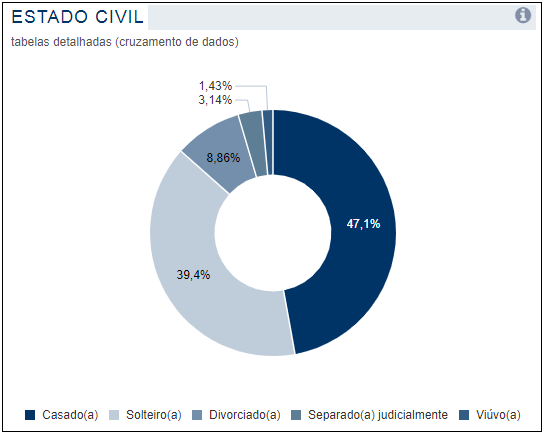 ESTADO CIVIL

tabelas detalhadas (cruzamento de dados)

1,43%
3,14%
8,86%
47,1%
39,4%

Casado(a) Solteiro(a) Divorciado(a) Separado(a) judicialmente Viúvo(a)